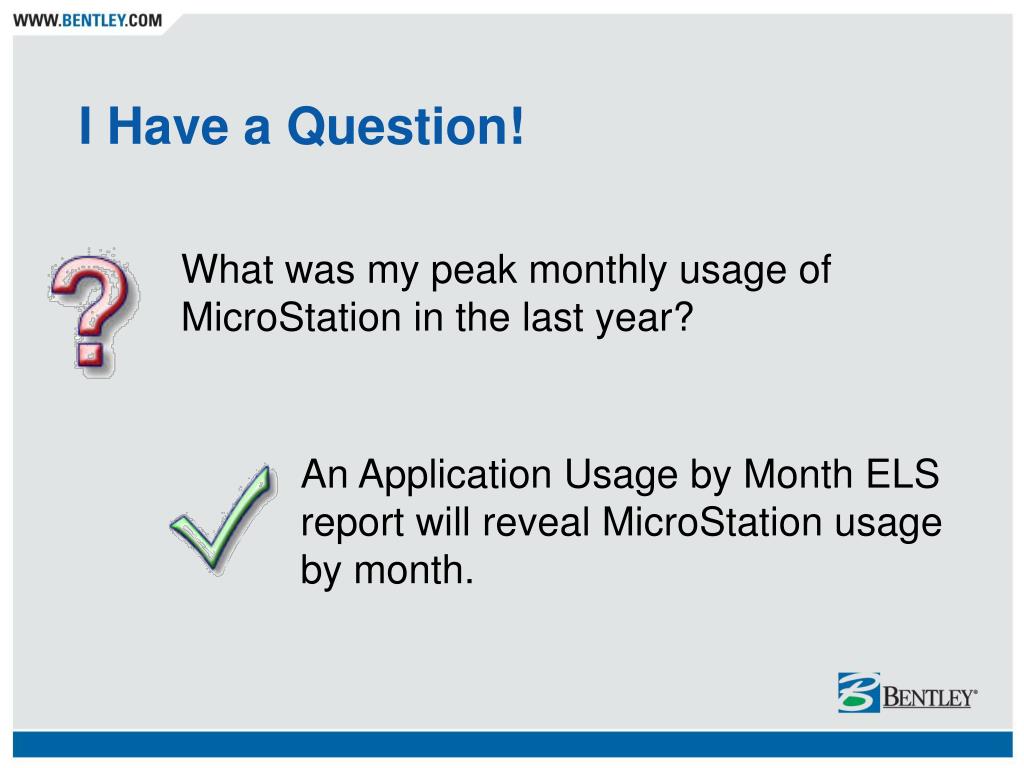 WWW.BENTLEY.COM

I Have a Question!

What was my peak monthly usage of MicroStation in the last year?

An Application Usage by Month ELS report will reveal MicroStation usage by month.

BENTLEY®